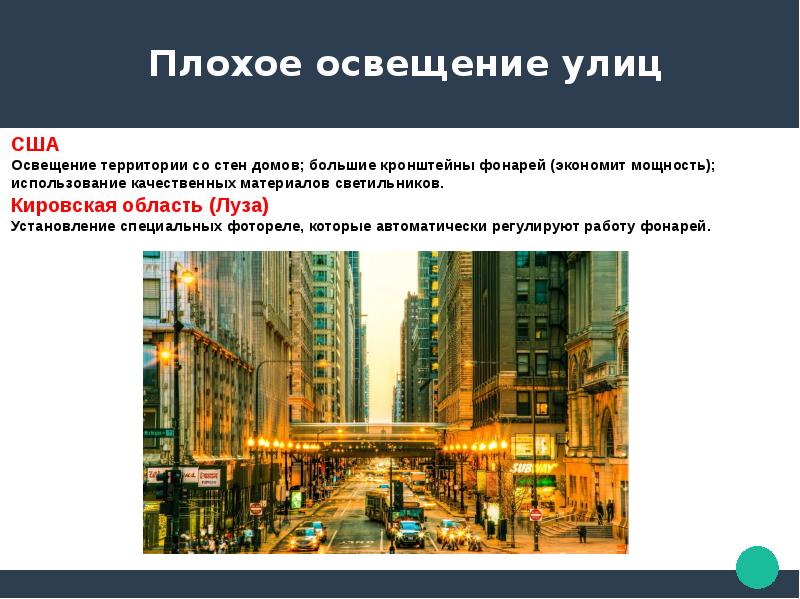 Плохое освещение улиц

США

Освещение территории со стен домов; большие кронштейны фонарей (экономит мощность); использование качественных материалов светильников.

Кировская область (Луза)

Установление специальных фотореле, которые автоматически регулируют работу фонарей.

SUBWAY